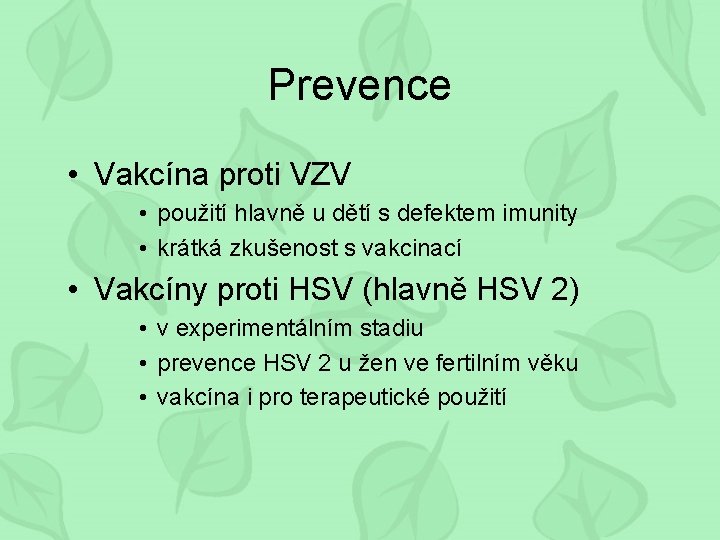 Prevence

• Vakcína proti VZV
  • použití hlavně u dětí s defektem imunity
  • krátká zkušenost s vakcinací
• Vakcíny proti HSV (hlavně HSV 2)
  • v experimentálním stadiu
  • prevence HSV 2 u žen ve fertilním věku
  • vakcína i pro terapeutické použití